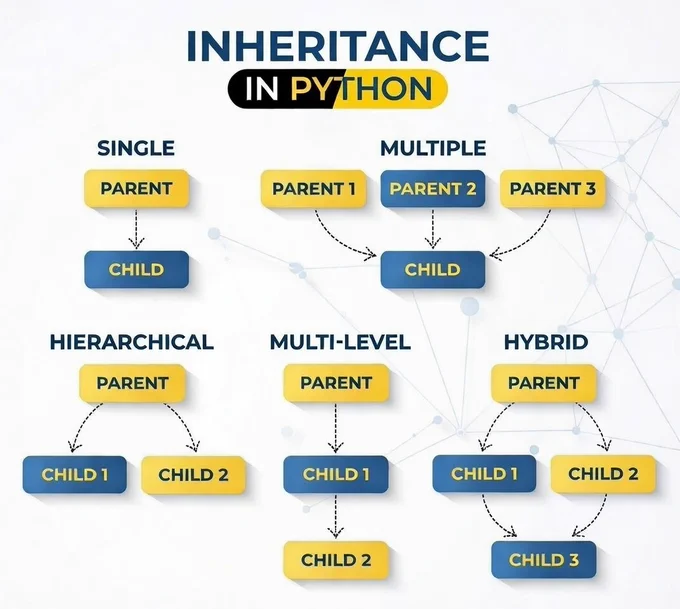 INHERITANCE
IN PYTHON

SINGLE
PARENT
CHILD

MULTIPLE
PARENT 1
PARENT 2
PARENT 3
CHILD

HIERARCHICAL
PARENT
CHILD 1
CHILD 2

MULTI-LEVEL
PARENT
CHILD 1
CHILD 2

HYBRID
PARENT
CHILD 1
CHILD 2
CHILD 3